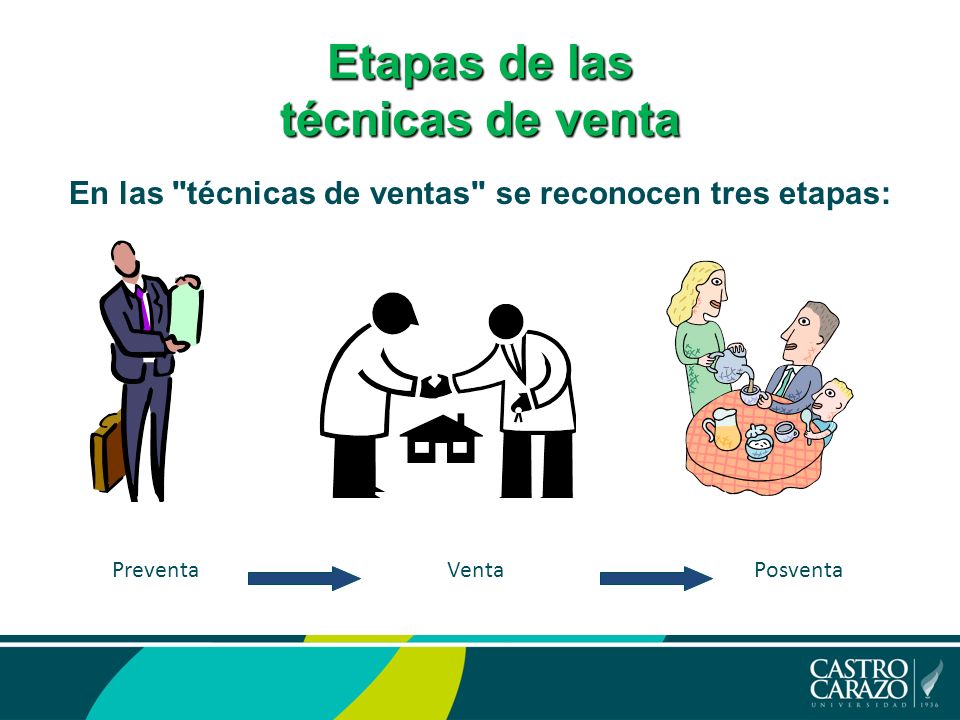 Etapas de las técnicas de venta

En las "técnicas de ventas" se reconocen tres etapas:

Preventa

Venta

Posventa

CASTRO CARAZO
UNIVERSIDAD 1936